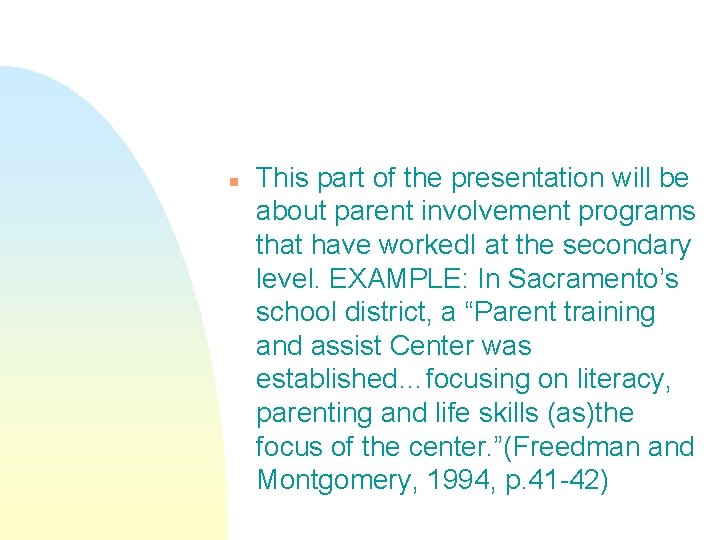 This part of the presentation will be about parent involvement programs that have workedl at the secondary level. EXAMPLE: In Sacramento’s school district, a “Parent training and assist Center was established…focusing on literacy, parenting and life skills (as)the focus of the center.”(Freedman and Montgomery, 1994, p.41-42)